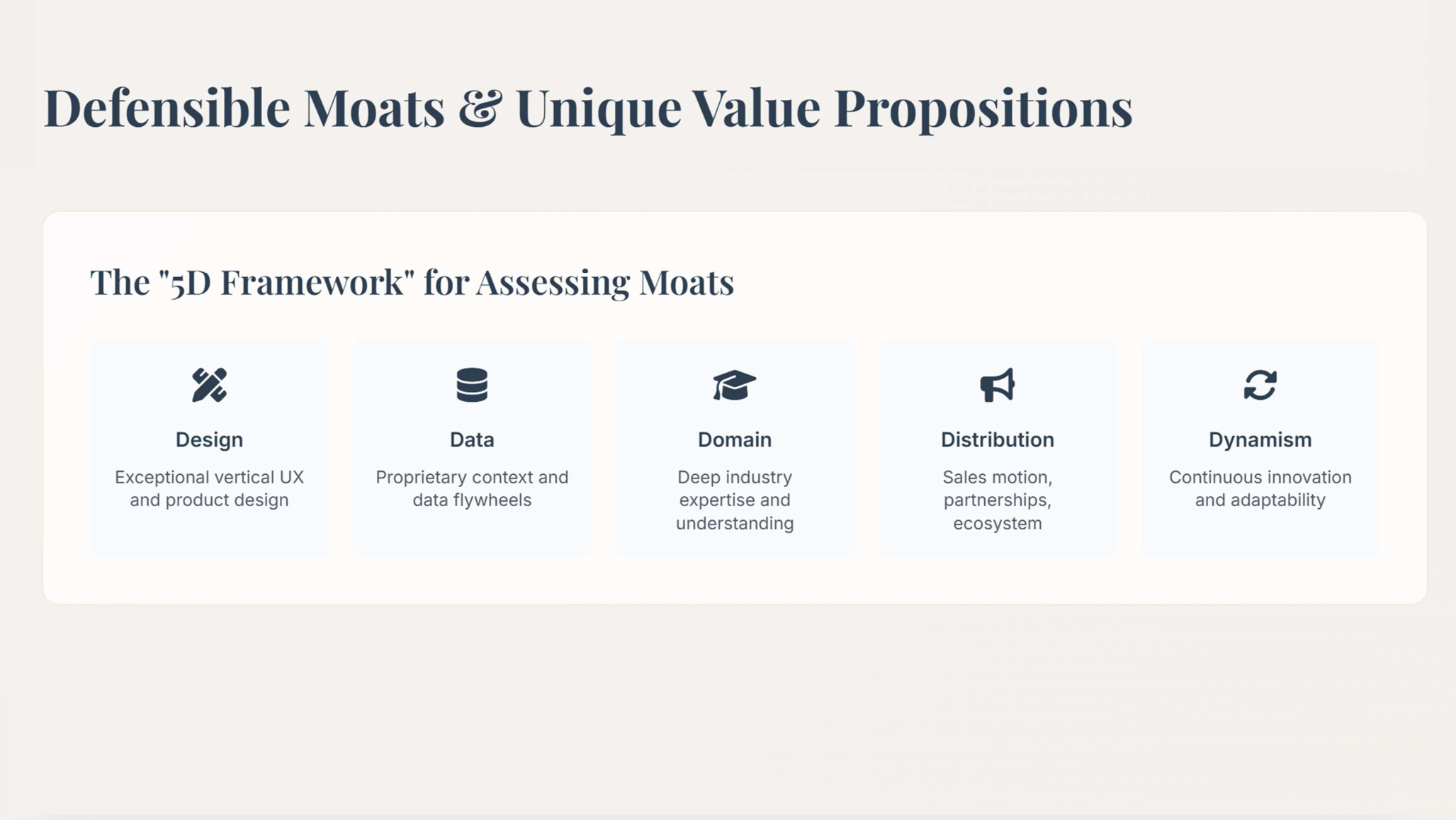 Defensible Moats & Unique Value Propositions

The "5D Framework" for Assessing Moats

Design

Exceptional vertical UX and product design

Data

Proprietary context and data flywheels

Domain

Deep industry expertise and understanding

Distribution

Sales motion, partnerships, ecosystem

Dynamism

Continuous innovation and adaptability